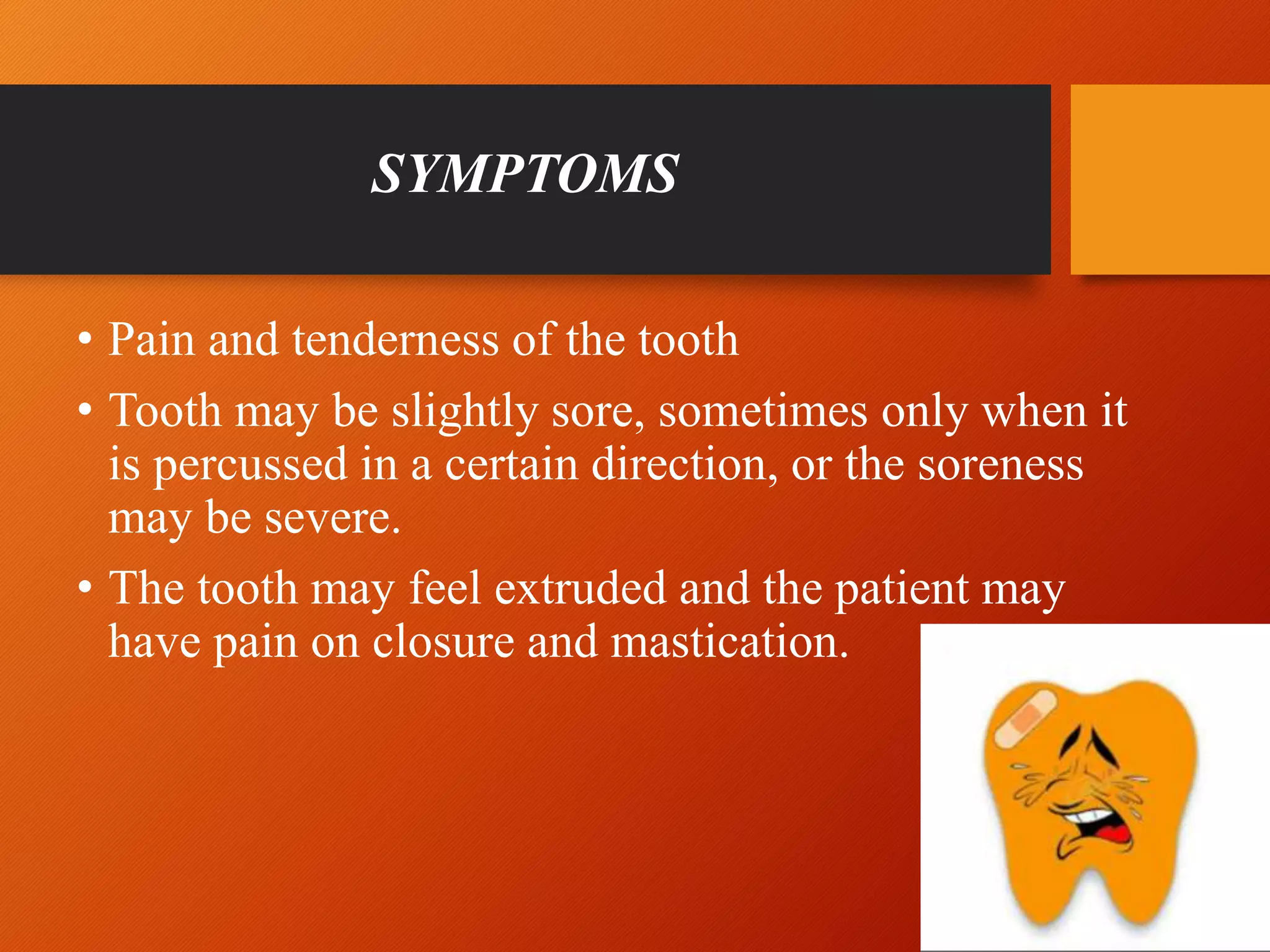 SYMPTOMS

• Pain and tenderness of the tooth

• Tooth may be slightly sore, sometimes only when it is percussed in a certain direction, or the soreness may be severe.

• The tooth may feel extruded and the patient may have pain on closure and mastication.